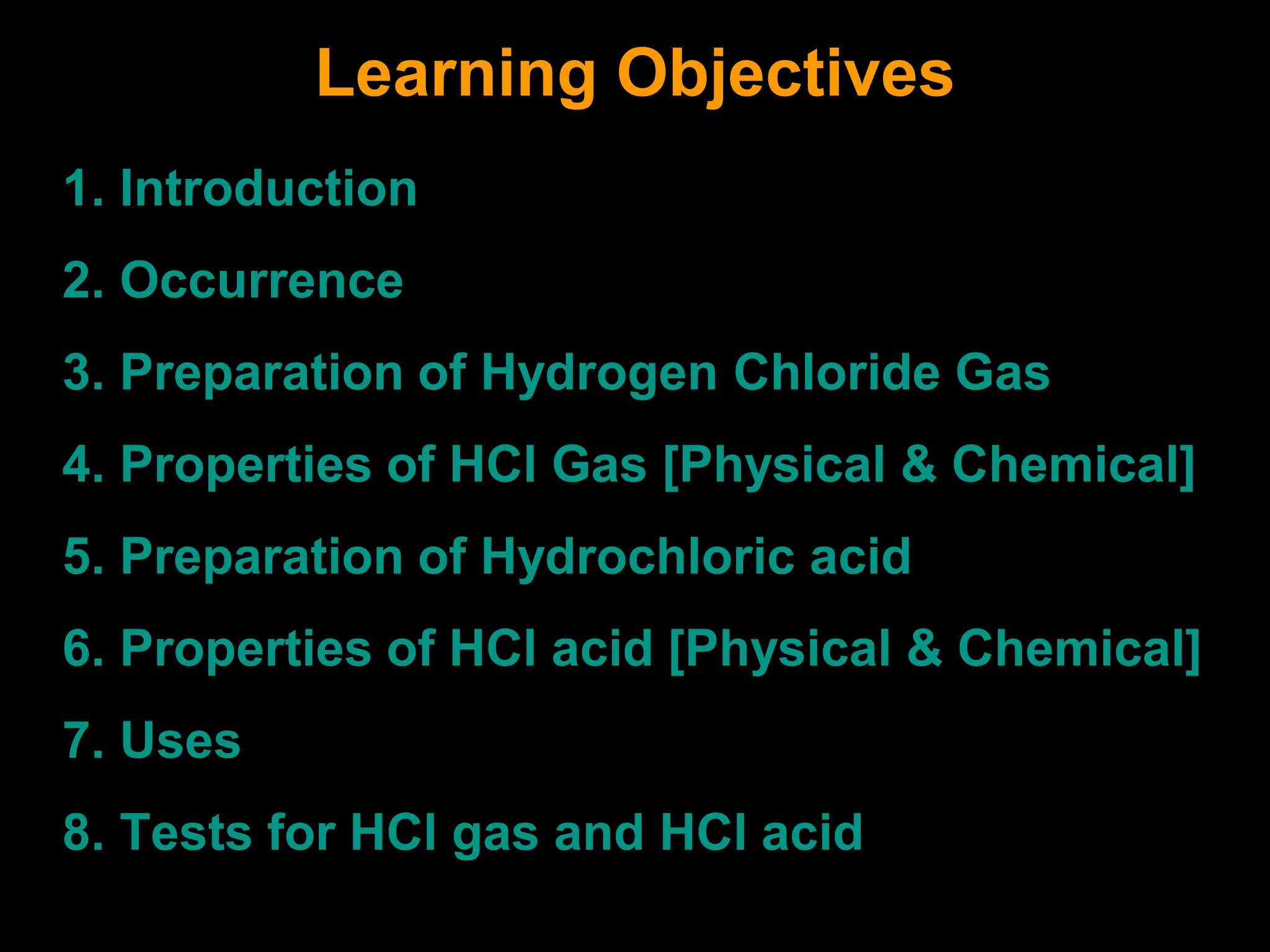 Learning Objectives

1. Introduction

2. Occurrence

3. Preparation of Hydrogen Chloride Gas

4. Properties of HCl Gas [Physical & Chemical]

5. Preparation of Hydrochloric acid

6. Properties of HCl acid [Physical & Chemical]

7. Uses

8. Tests for HCl gas and HCl acid